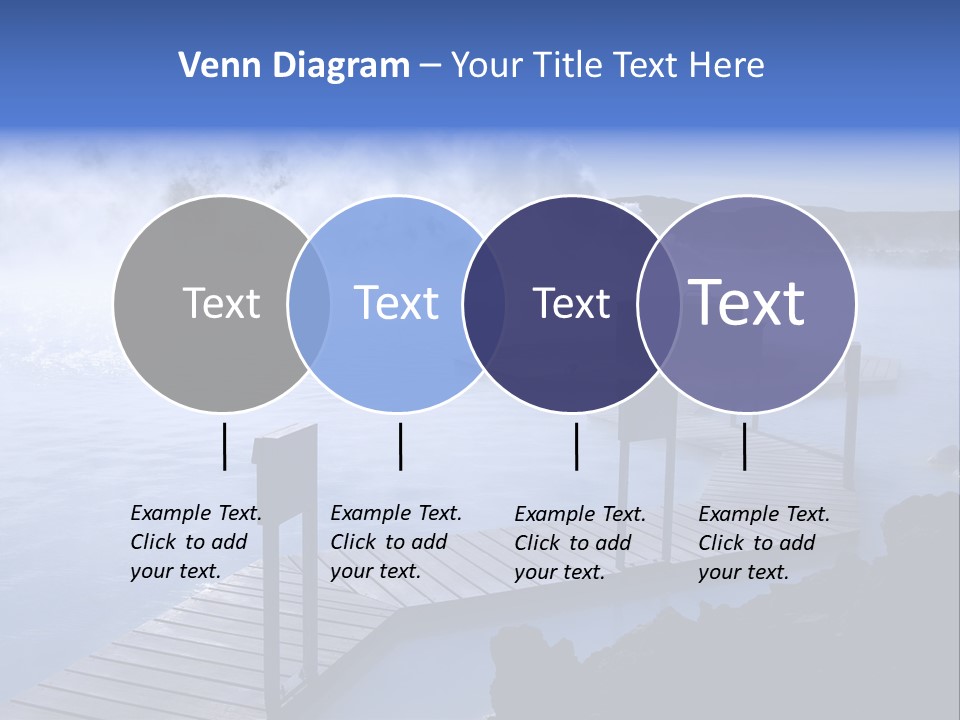 Venn Diagram – Your Title Text Here

Text

Text

Text

Text

Example Text. Click to add your text.

Example Text. Click to add your text.

Example Text. Click to add your text.

Example Text. Click to add your text.